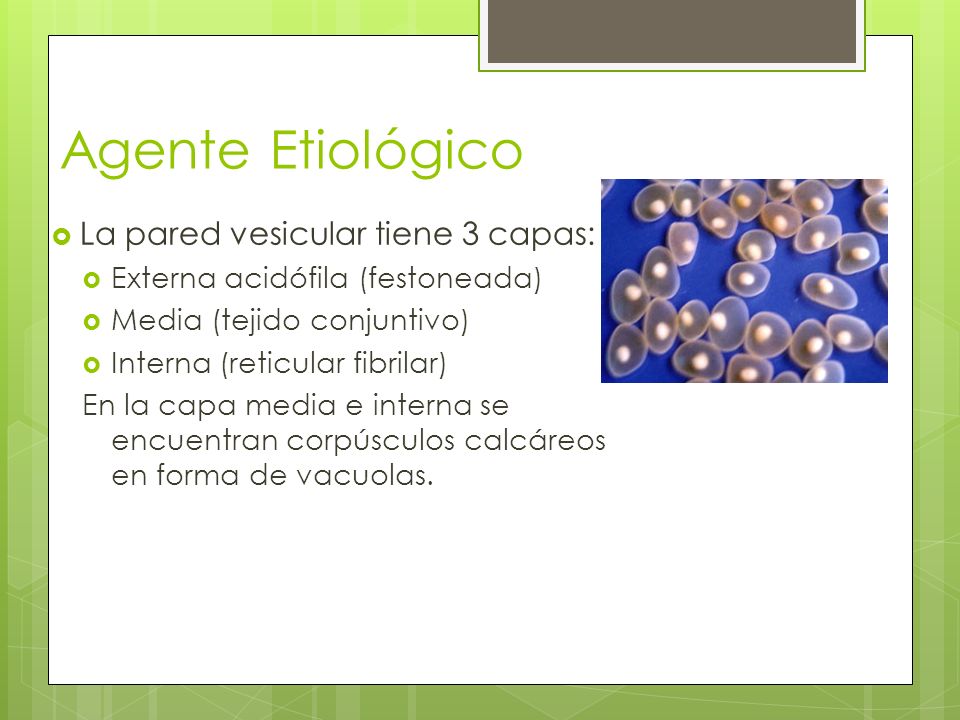 Agente Etiológico

La pared vesicular tiene 3 capas:

Externa acidófila (festoneada)

Media (tejido conjuntivo)

Interna (reticular fibrilar)

En la capa media e interna se encuentran corpúsculos calcáreos en forma de vacuolas.